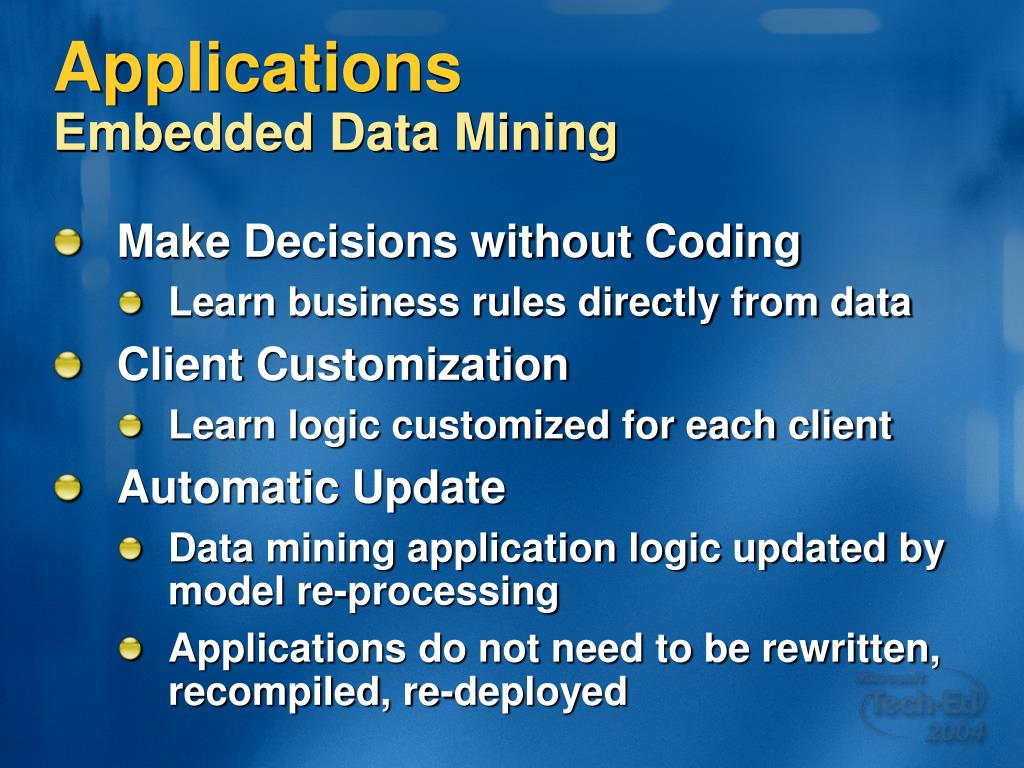 Applications
Embedded Data Mining

Make Decisions without Coding
Learn business rules directly from data
Client Customization
Learn logic customized for each client
Automatic Update
Data mining application logic updated by model re-processing
Applications do not need to be rewritten, recompiled, re-deployed

Microsoft
Tech·Ed
2004